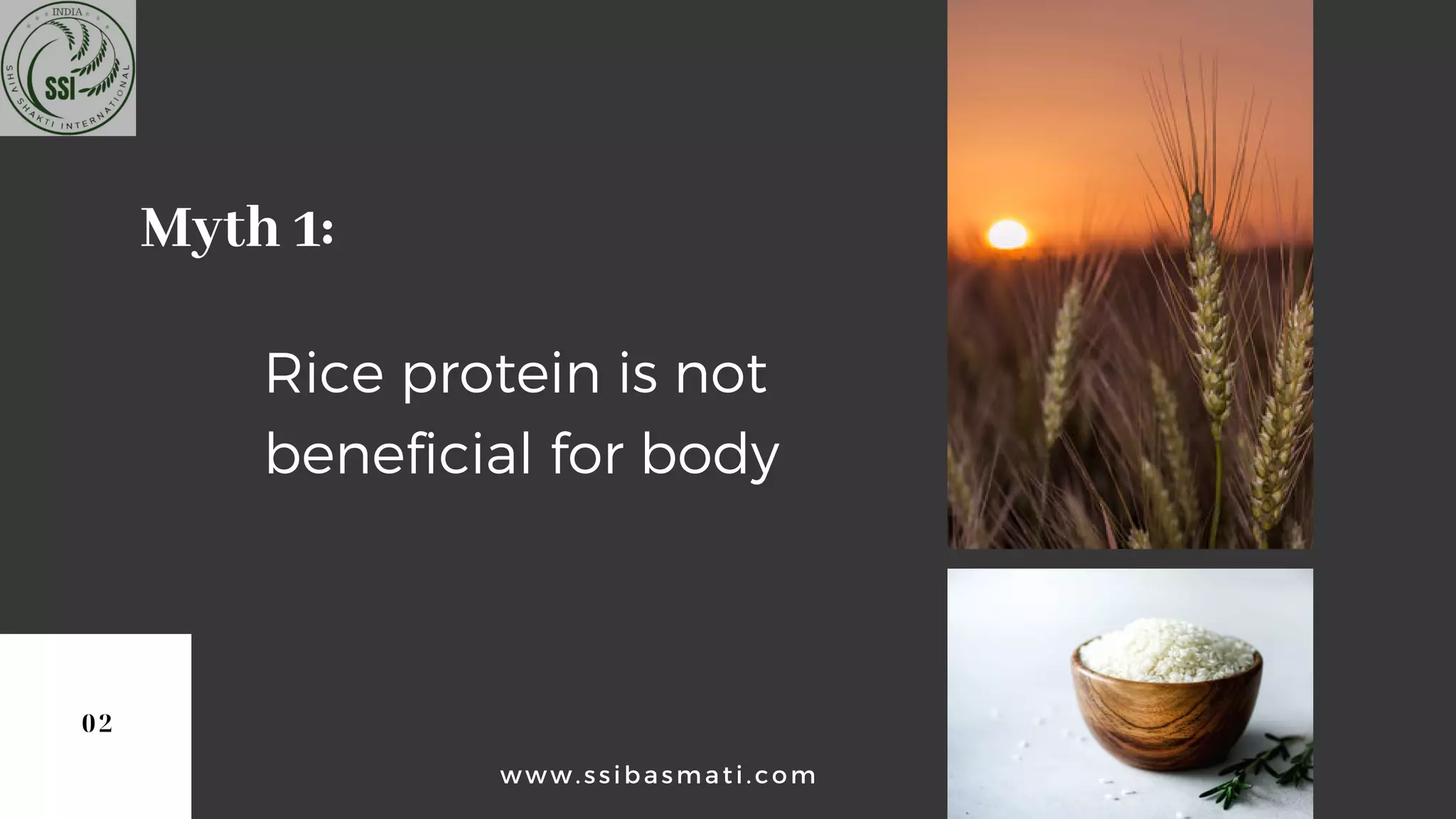 INDIA
SSI
SHIV SHAKTI INTERNATIONAL

Myth 1:

Rice protein is not beneficial for body

02

www.ssibasmati.com